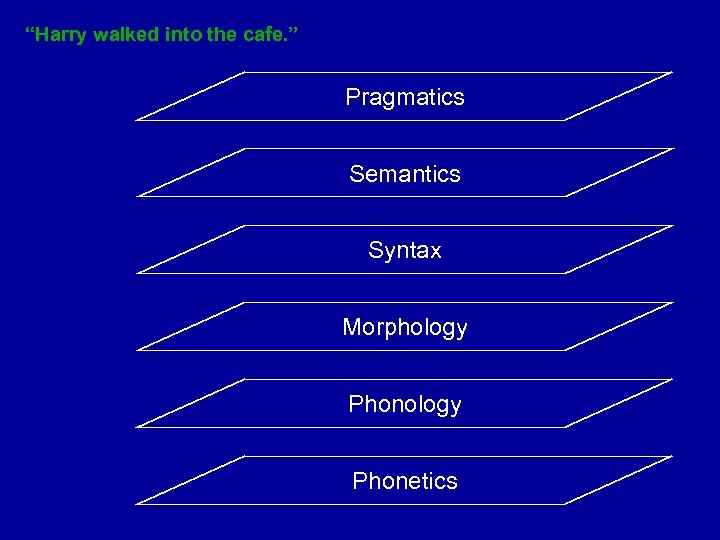 “Harry walked into the cafe.”

Pragmatics

Semantics

Syntax

Morphology

Phonology

Phonetics